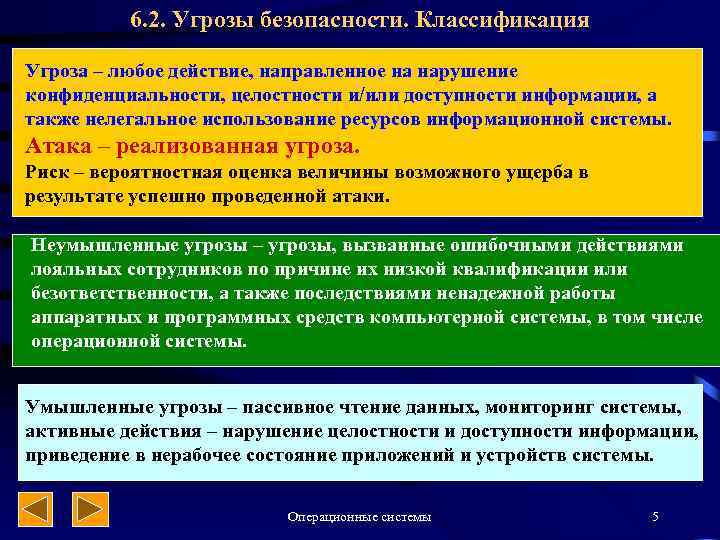 6.2. Угрозы безопасности. Классификация

Угроза – любое действие, направленное на нарушение конфиденциальности, целостности и/или доступности информации, а также нелегальное использование ресурсов информационной системы.

Атака – реализованная угроза.

Риск – вероятностная оценка величины возможного ущерба в результате успешно проведенной атаки.

Неумышленные угрозы – угрозы, вызванные ошибочными действиями лояльных сотрудников по причине их низкой квалификации или безответственности, а также последствиями ненадежной работы аппаратных и программных средств компьютерной системы, в том числе операционной системы.

Умышленные угрозы – пассивное чтение данных, мониторинг системы, активные действия – нарушение целостности и доступности информации, приведение в нерабочее состояние приложений и устройств системы.

Операционные системы

5